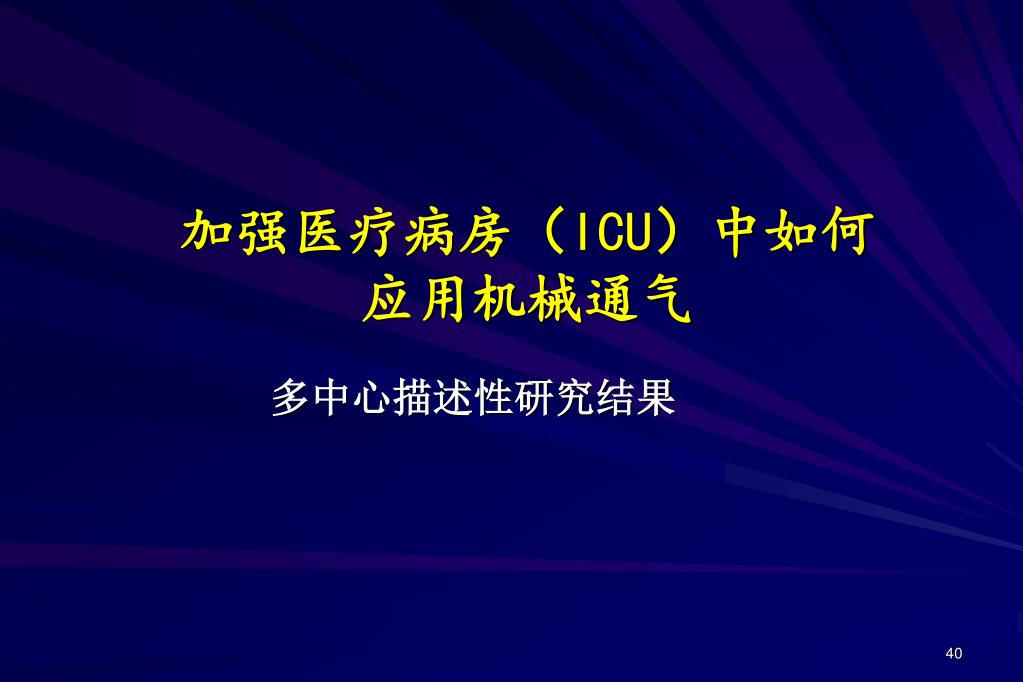 加强医疗病房（ICU）中如何应用机械通气

多中心描述性研究结果

40